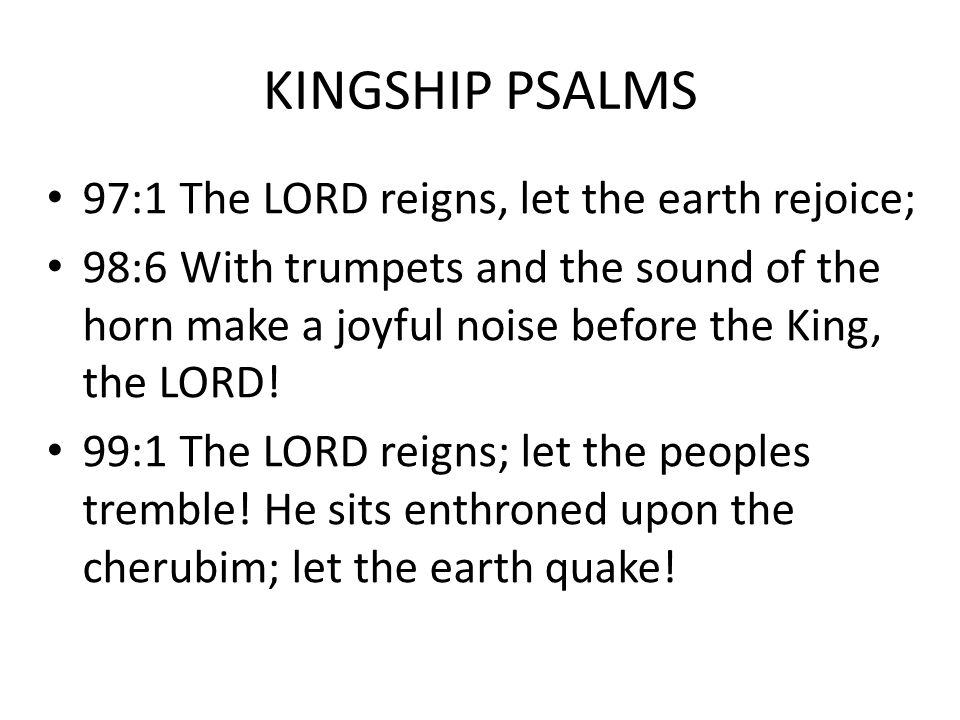 KINGSHIP PSALMS

• 97:1 The LORD reigns, let the earth rejoice;

• 98:6 With trumpets and the sound of the horn make a joyful noise before the King, the LORD!

• 99:1 The LORD reigns; let the peoples tremble! He sits enthroned upon the cherubim; let the earth quake!